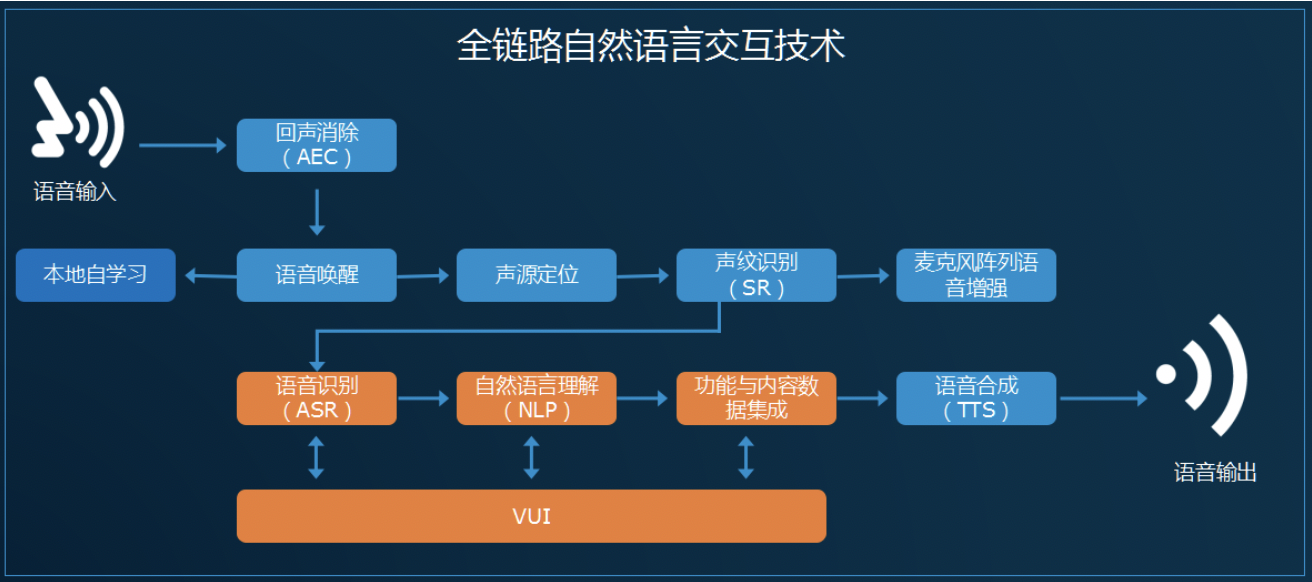 全链路自然语言交互技术

语音输入

回声消除（AEC）

本地自学习

语音唤醒

声源定位

声纹识别（SR）

麦克风阵列语音增强

语音识别（ASR）

自然语言理解（NLP）

功能与内容数据集成

语音合成（TTS）

语音输出

VUI